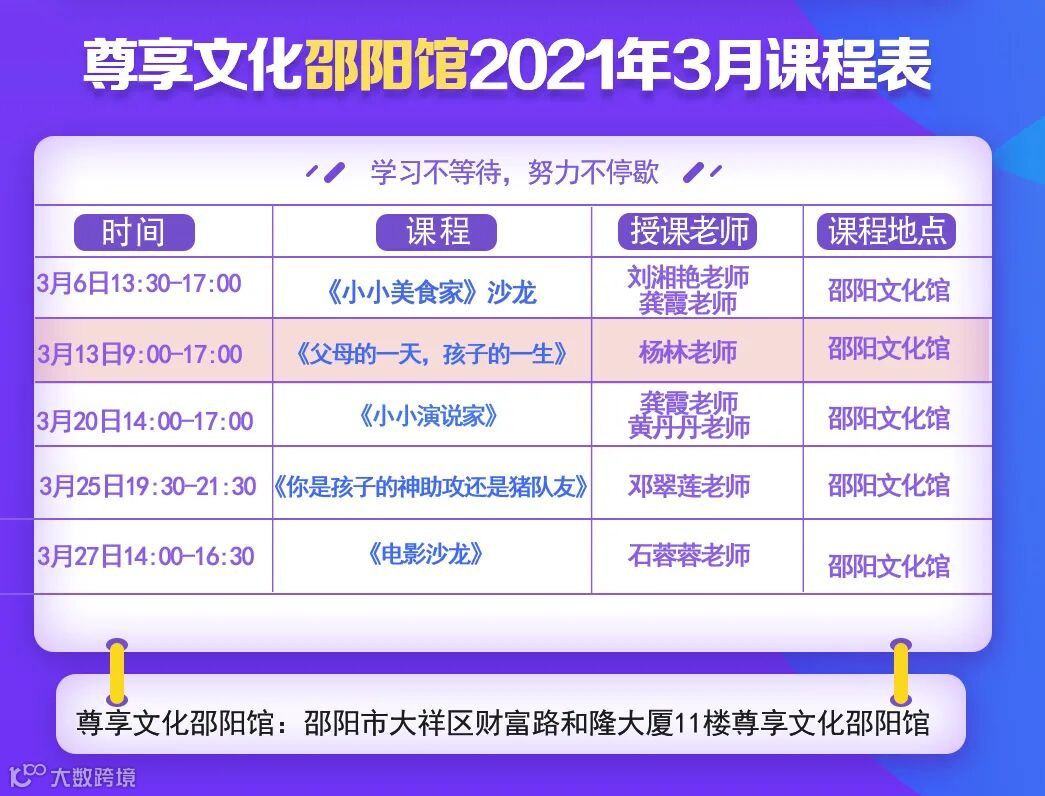 尊享文化邵阳馆2021年3月课程表

学习不等待，努力不停歇

| 时间 | 课程 | 授课老师 | 课程地点 |
|---|---|---|---|
| 3月6日13:30-17:00 | 《小小美食家》沙龙 | 刘湘艳老师 龚霞老师 | 邵阳文化馆 |
| 3月13日9:00-17:00 | 《父母的一天，孩子的一生》 | 杨林老师 | 邵阳文化馆 |
| 3月20日14:00-17:00 | 《小小演说家》 | 龚霞老师 黄丹丹老师 | 邵阳文化馆 |
| 3月25日19:30-21:30 | 《你是孩子的神助攻还是猪队友》 | 邓翠莲老师 | 邵阳文化馆 |
| 3月27日14:00-16:30 | 《电影沙龙》 | 石蓉蓉老师 | 邵阳文化馆 |

尊享文化邵阳馆：邵阳市大祥区财富路和隆大厦11楼尊享文化邵阳馆

大数跨境